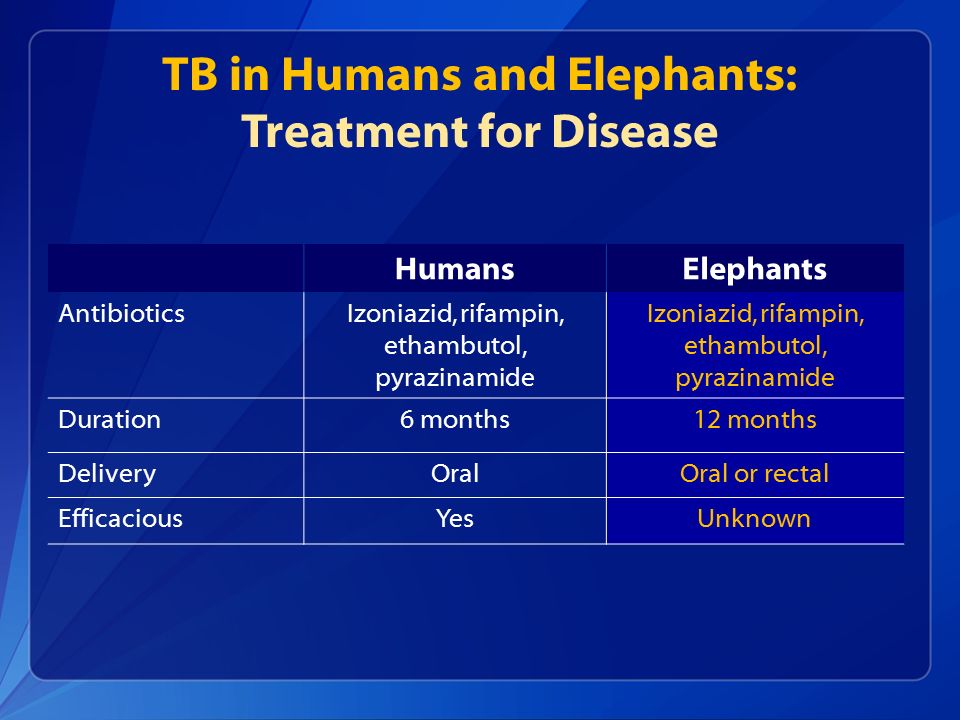 TB in Humans and Elephants:
Treatment for Disease

| | Humans | Elephants |
|---|---|---|
| Antibiotics | Izoniazid, rifampin, ethambutol, pyrazinamide | Izoniazid, rifampin, ethambutol, pyrazinamide |
| Duration | 6 months | 12 months |
| Delivery | Oral | Oral or rectal |
| Efficacious | Yes | Unknown |